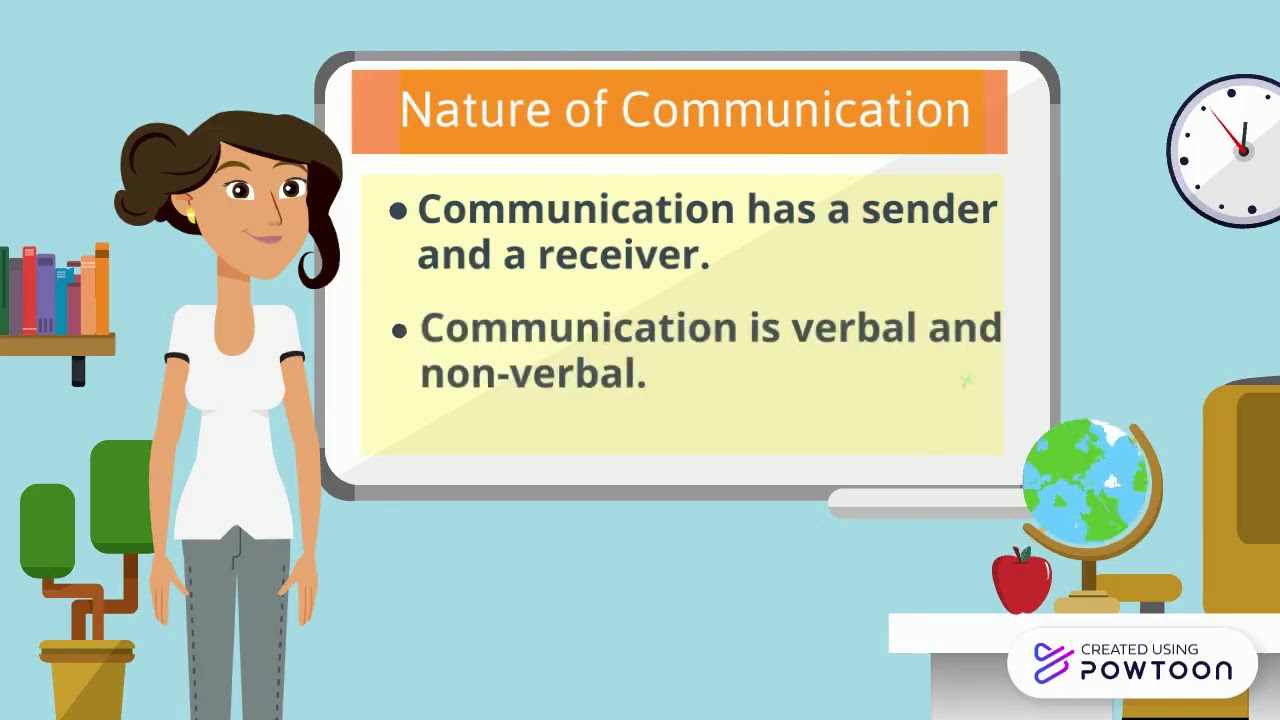 Nature of Communication

• Communication has a sender and a receiver.

• Communication is verbal and non-verbal.

CREATED USING POWTOON